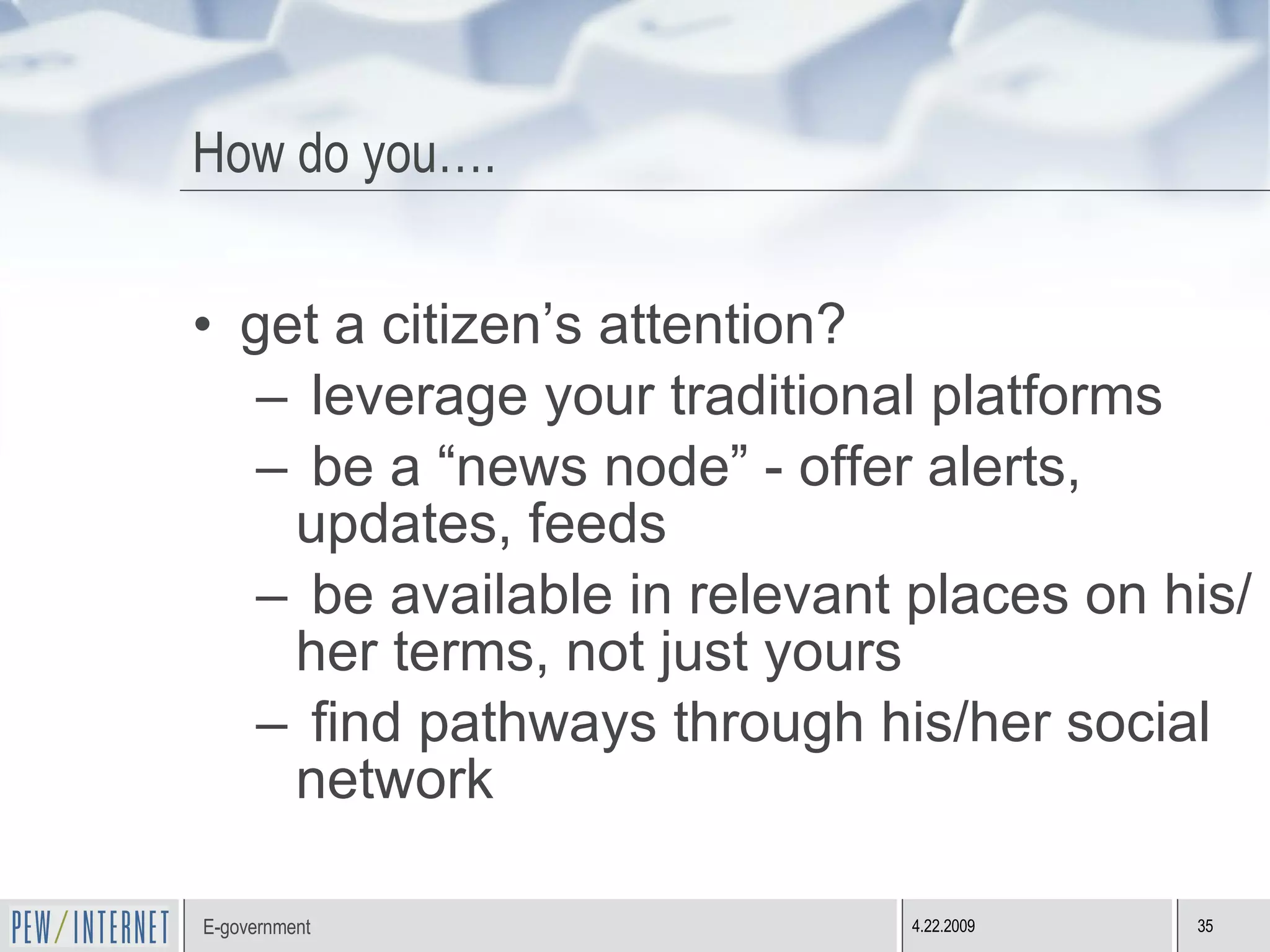 How do you….

• get a citizen’s attention?
– leverage your traditional platforms
– be a “news node” - offer alerts, updates, feeds
– be available in relevant places on his/her terms, not just yours
– find pathways through his/her social network

PEW/INTERNET
E-government
4.22.2009
35